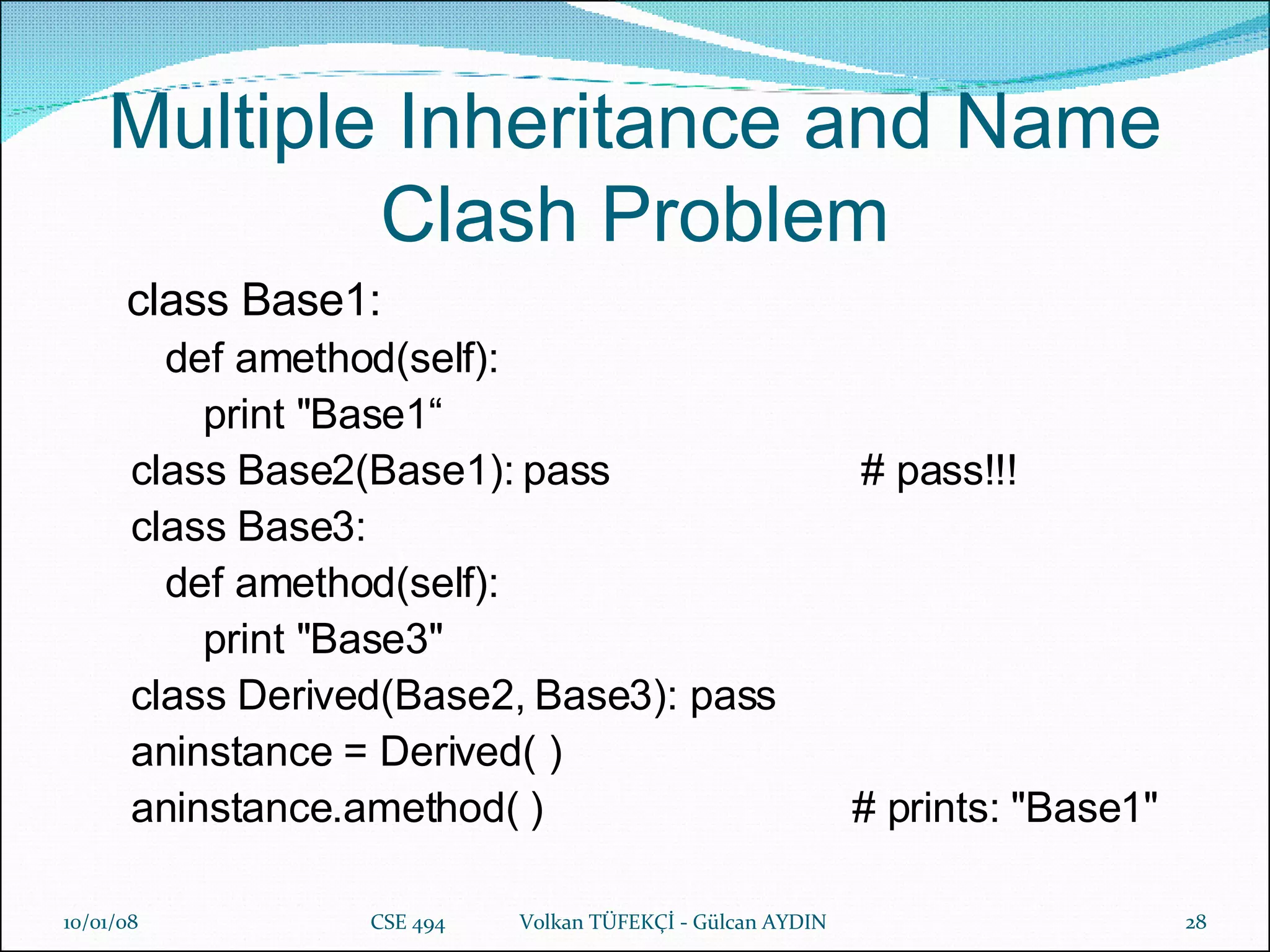 Multiple Inheritance and Name Clash Problem

class Base1:
    def amethod(self):
        print "Base1“
class Base2(Base1): pass                    # pass!!!
class Base3:
    def amethod(self):
        print "Base3"
class Derived(Base2, Base3): pass
aninstance = Derived( )
aninstance.amethod( )                    # prints: "Base1"

10/01/08    CSE 494    Volkan TÜFEKÇİ - Gülcan AYDIN    28